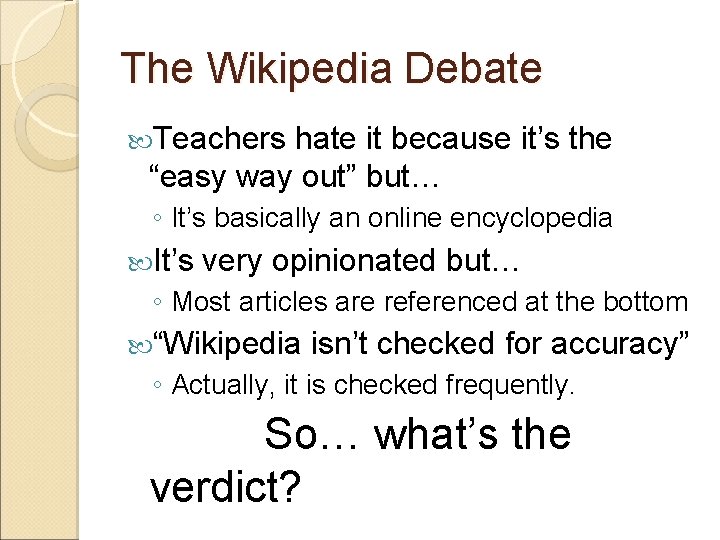 The Wikipedia Debate

Teachers hate it because it’s the “easy way out” but…

◦ It’s basically an online encyclopedia

It’s very opinionated but…

◦ Most articles are referenced at the bottom

“Wikipedia isn’t checked for accuracy”

◦ Actually, it is checked frequently.

So… what’s the verdict?